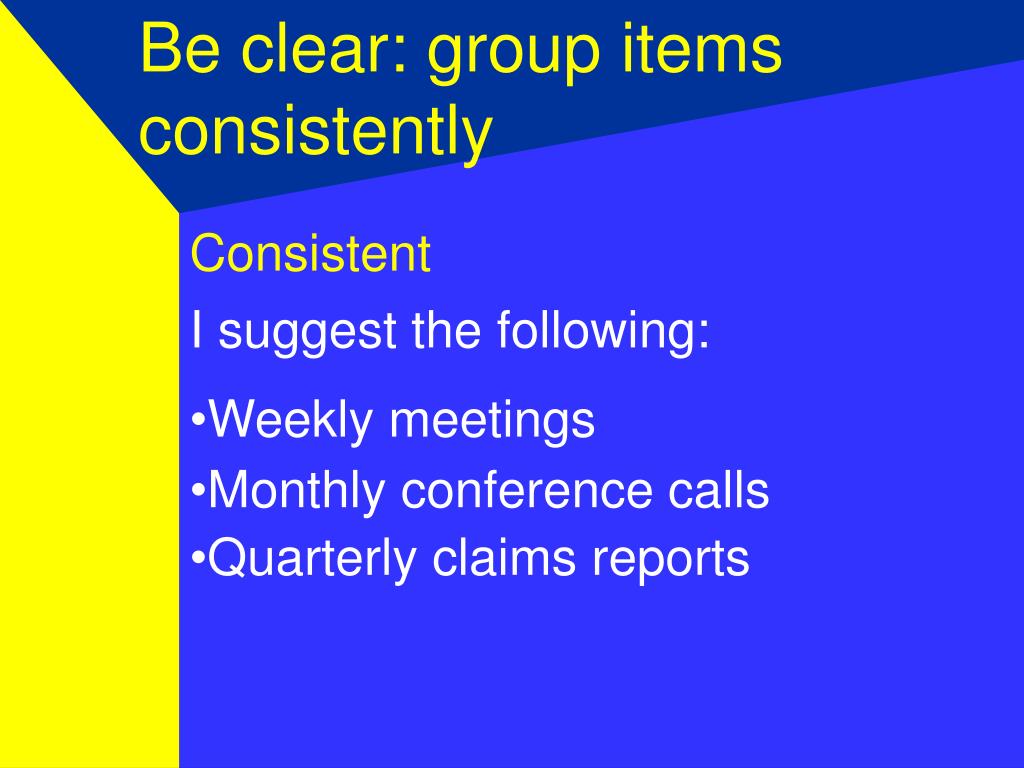 Be clear: group items consistently

Consistent

I suggest the following:

•Weekly meetings
•Monthly conference calls
•Quarterly claims reports